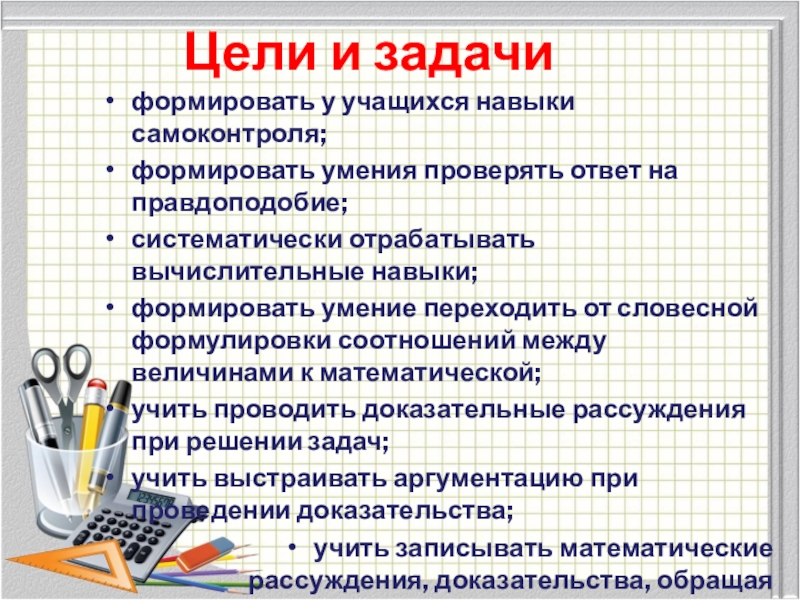 Цели и задачи

• формировать у учащихся навыки самоконтроля;

• формировать умения проверять ответ на правдоподобие;

• систематически отрабатывать вычислительные навыки;

• формировать умение переходить от словесной формулировки соотношений между величинами к математической;

• учить проводить доказательные рассуждения при решении задач;

• учить выстраивать аргументацию при проведении доказательства;

• учить записывать математические рассуждения, доказательства, обращая